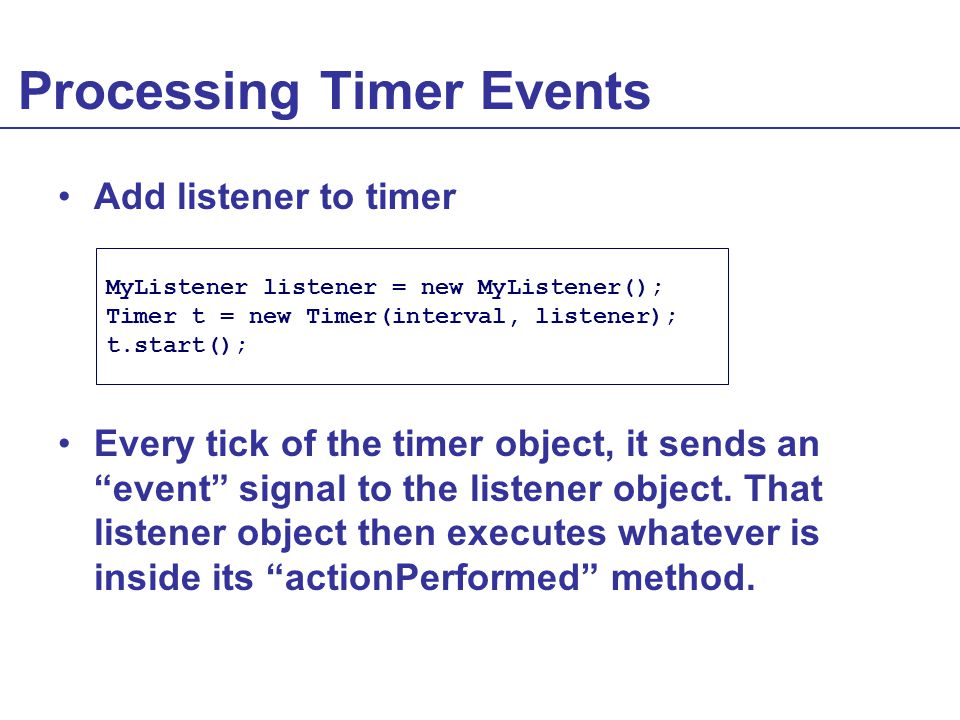 Processing Timer Events

• Add listener to timer

MyListener listener = new MyListener();
Timer t = new Timer(interval, listener);
t.start();

• Every tick of the timer object, it sends an “event” signal to the listener object. That listener object then executes whatever is inside its “actionPerformed” method.